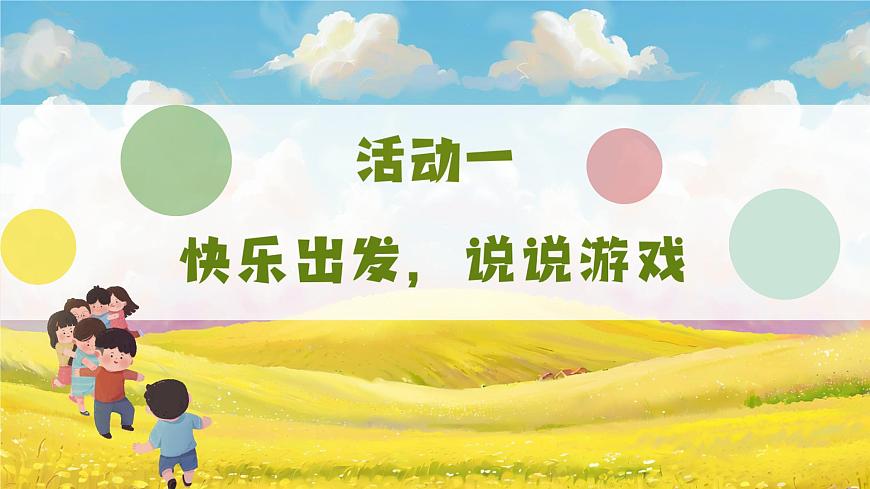 活动一

快乐出发，说说游戏